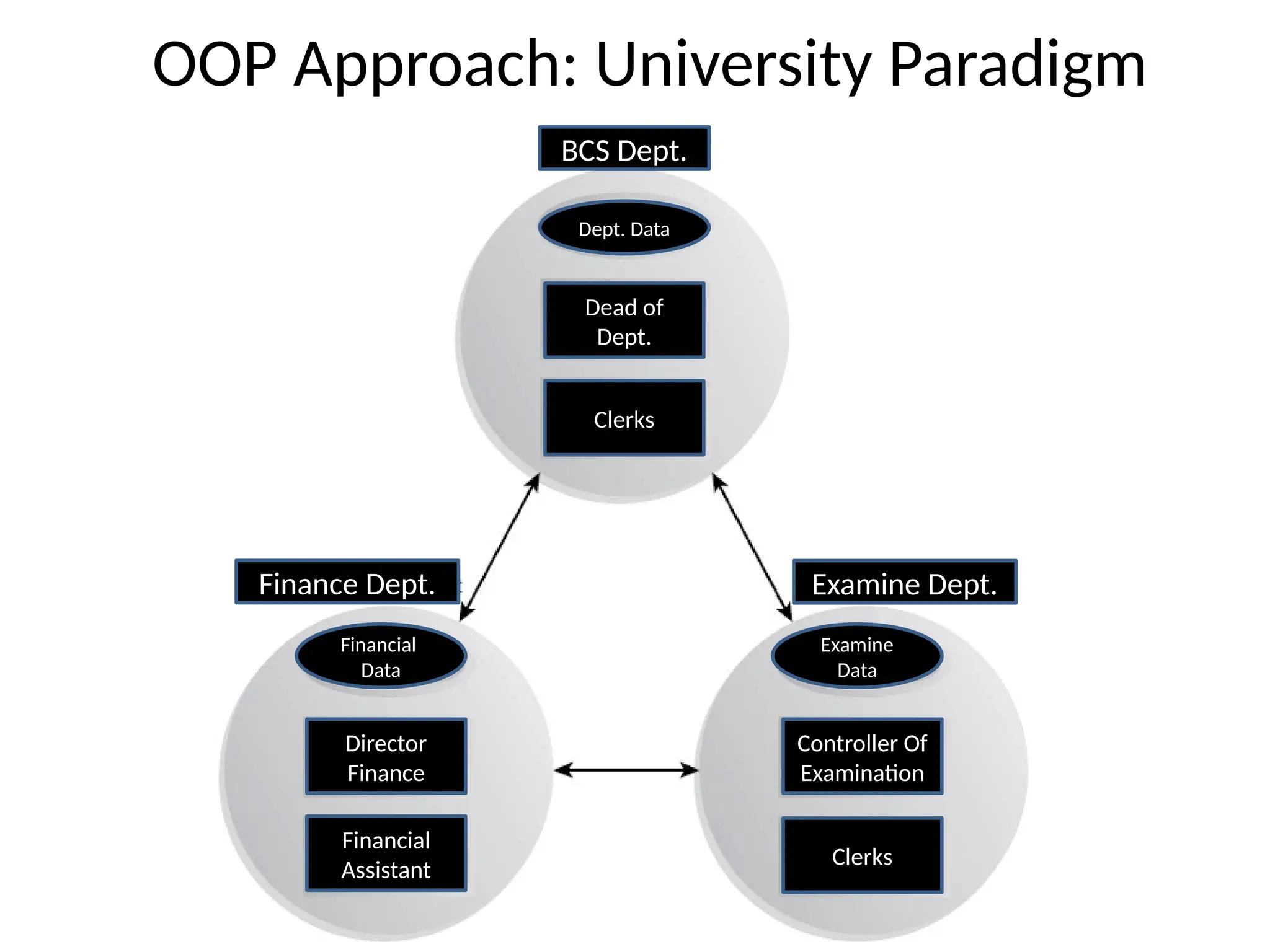 OOP Approach: University Paradigm

BCS Dept.

Dept. Data

Dead of Dept.

Clerks

Finance Dept.

Financial Data

Director Finance

Financial Assistant

Examine Dept.

Examine Data

Controller Of Examination

Clerks